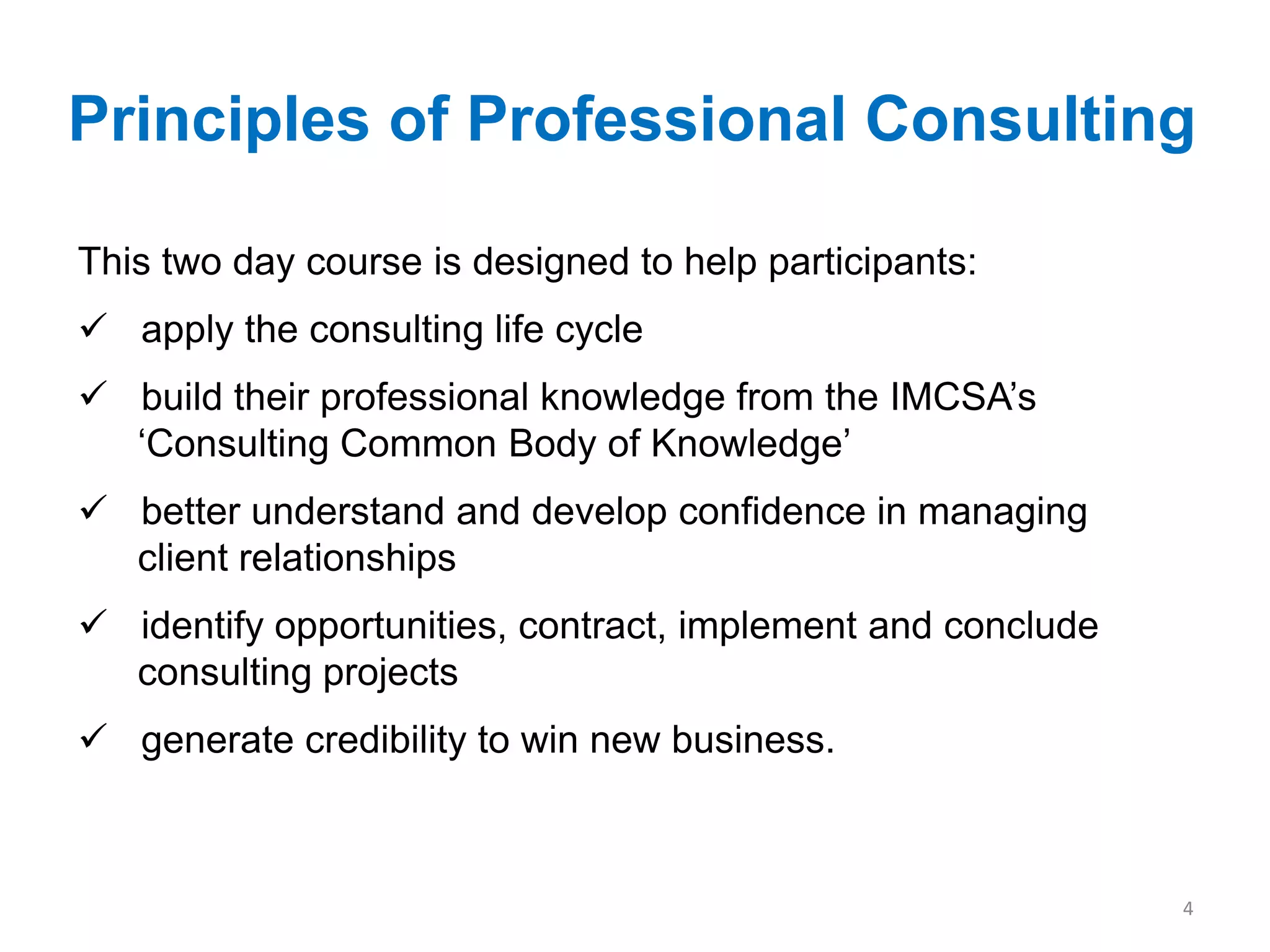 Principles of Professional Consulting

This two day course is designed to help participants:

✓ apply the consulting life cycle

✓ build their professional knowledge from the IMCSA’s ‘Consulting Common Body of Knowledge’

✓ better understand and develop confidence in managing client relationships

✓ identify opportunities, contract, implement and conclude consulting projects

✓ generate credibility to win new business.

4